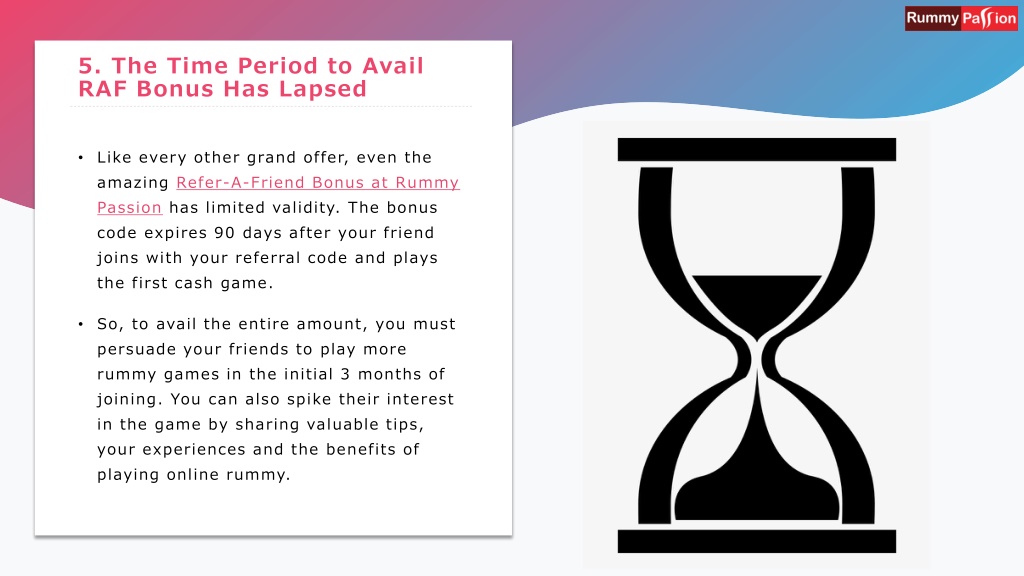 Rummy Passion

5. The Time Period to Avail RAF Bonus Has Lapsed

• Like every other grand offer, even the amazing Refer-A-Friend Bonus at Rummy Passion has limited validity. The bonus code expires 90 days after your friend joins with your referral code and plays the first cash game.

• So, to avail the entire amount, you must persuade your friends to play more rummy games in the initial 3 months of joining. You can also spike their interest in the game by sharing valuable tips, your experiences and the benefits of playing online rummy.